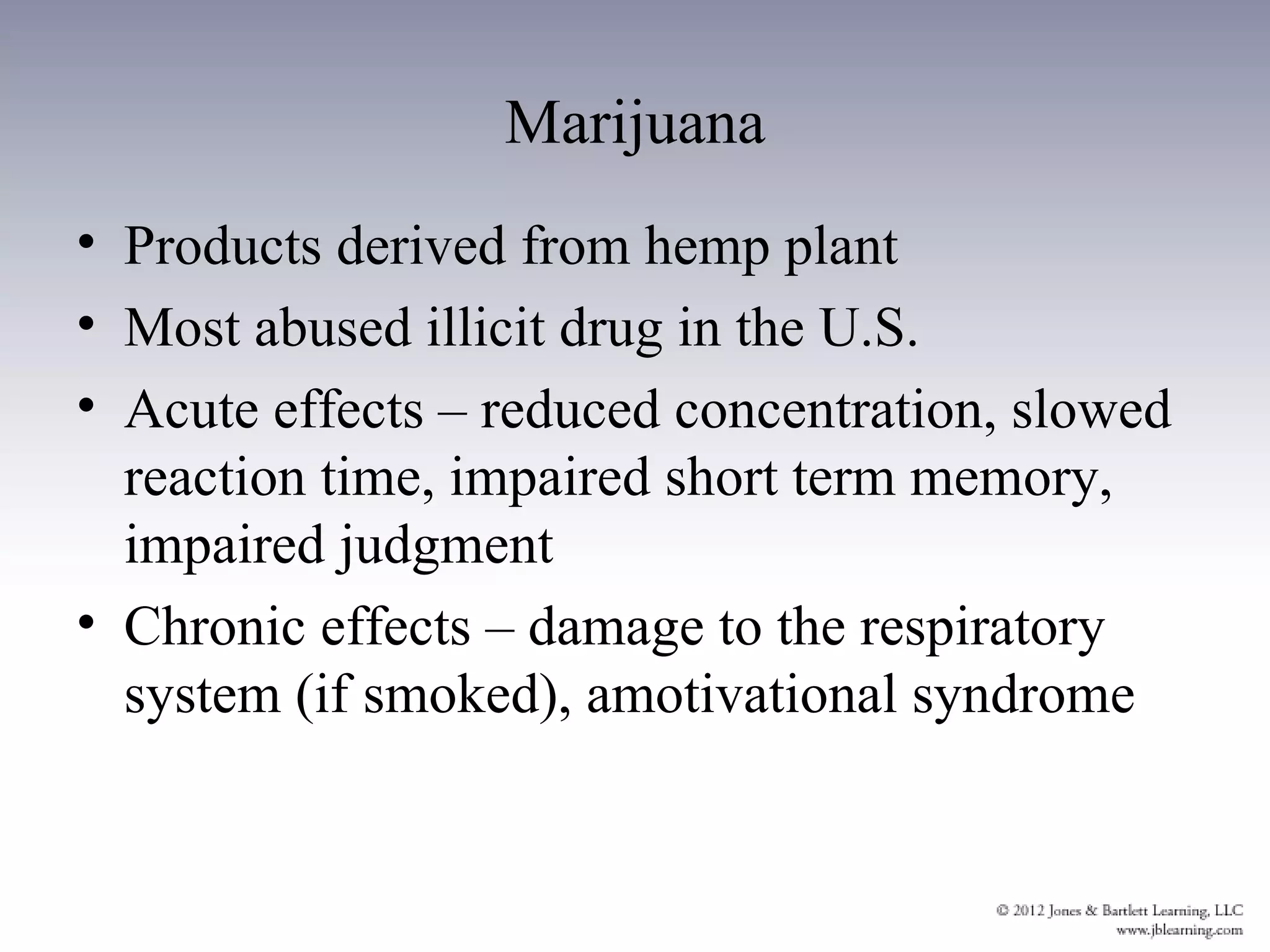 Marijuana

• Products derived from hemp plant
• Most abused illicit drug in the U.S.
• Acute effects – reduced concentration, slowed reaction time, impaired short term memory, impaired judgment
• Chronic effects – damage to the respiratory system (if smoked), amotivational syndrome

© 2012 Jones & Bartlett Learning, LLC
www.jblearning.com